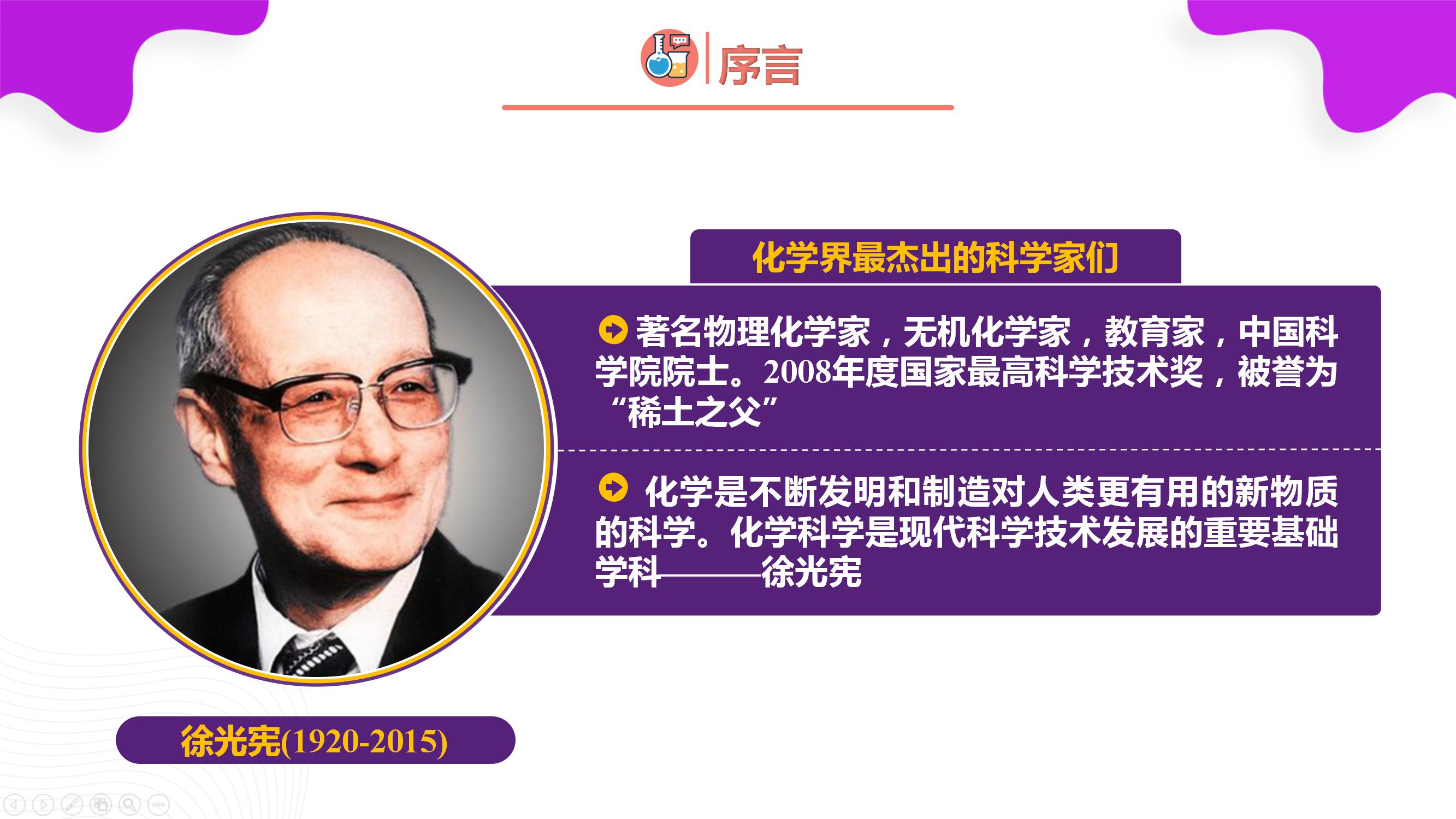 序言

化学界最杰出的科学家们

著名物理化学家，无机化学家，教育家，中国科学院院士。2008年度国家最高科学技术奖，被誉为“稀土之父”

化学是不断发明和制造对人类更有用的新物质的科学。化学科学是现代科学技术发展的重要基础学科———徐光宪

徐光宪(1920-2015)